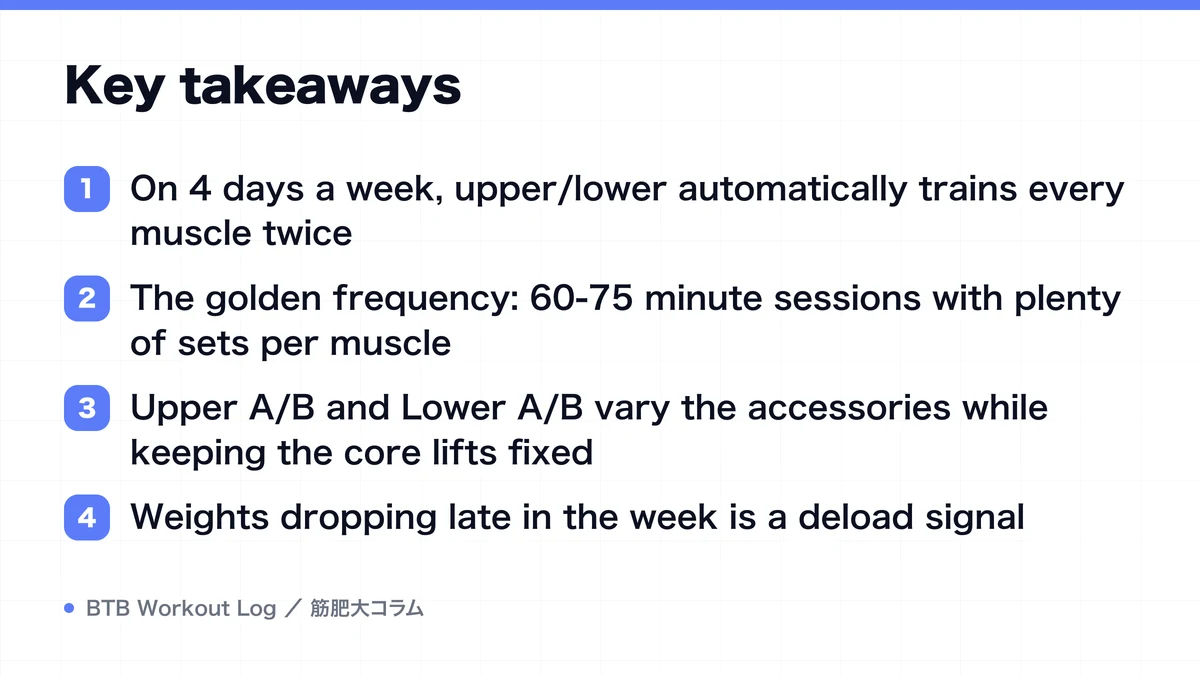 Key takeaways

1 On 4 days a week, upper/lower automatically trains every muscle twice

2 The golden frequency: 60-75 minute sessions with plenty of sets per muscle

3 Upper A/B and Lower A/B vary the accessories while keeping the core lifts fixed

4 Weights dropping late in the week is a deload signal

BTB Workout Log ／ 筋肥大コラム